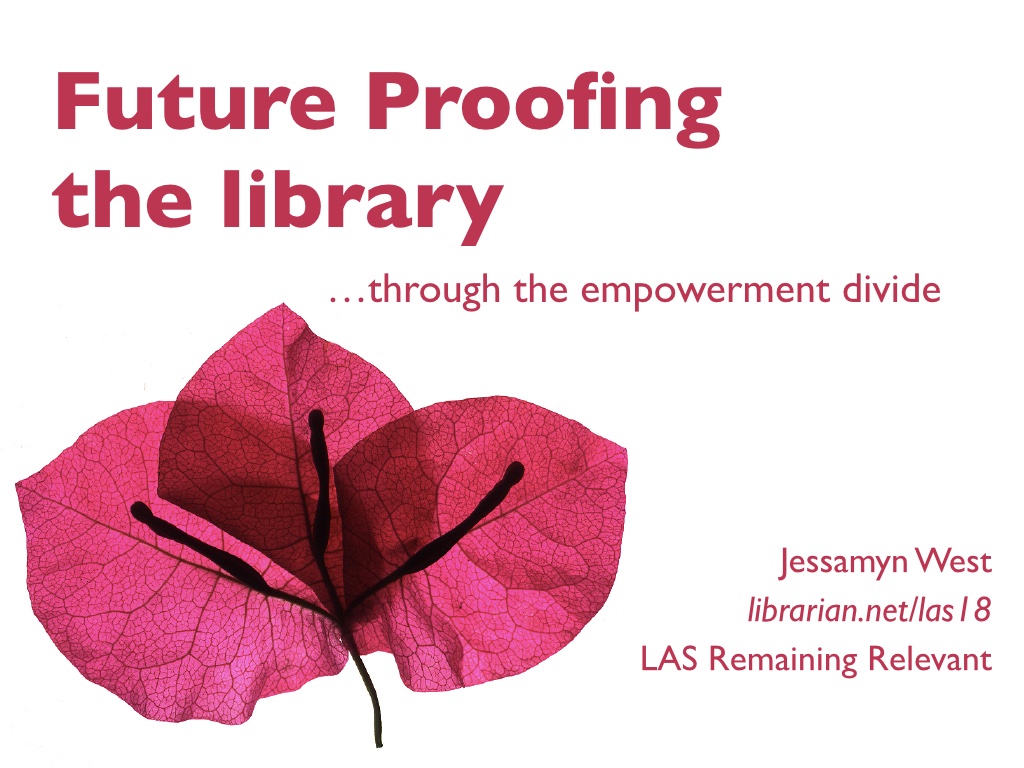 Future Proofing the library

…through the empowerment divide

Jessamyn West
librarian.net/las18
LAS Remaining Relevant